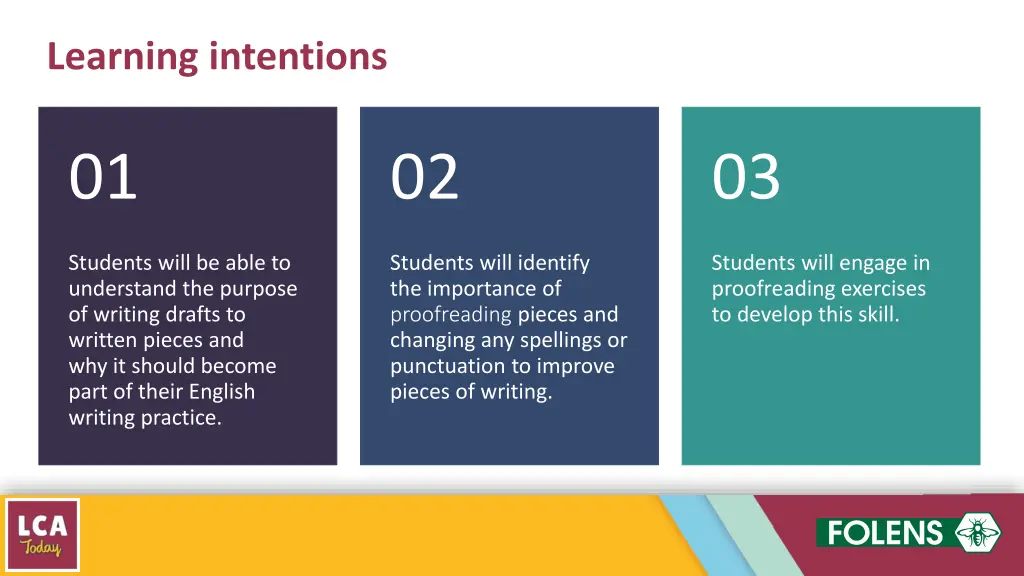 Learning intentions

01

Students will be able to understand the purpose of writing drafts to written pieces and why it should become part of their English writing practice.

02

Students will identify the importance of proofreading pieces and changing any spellings or punctuation to improve pieces of writing.

03

Students will engage in proofreading exercises to develop this skill.

LCA Today

FOLENS